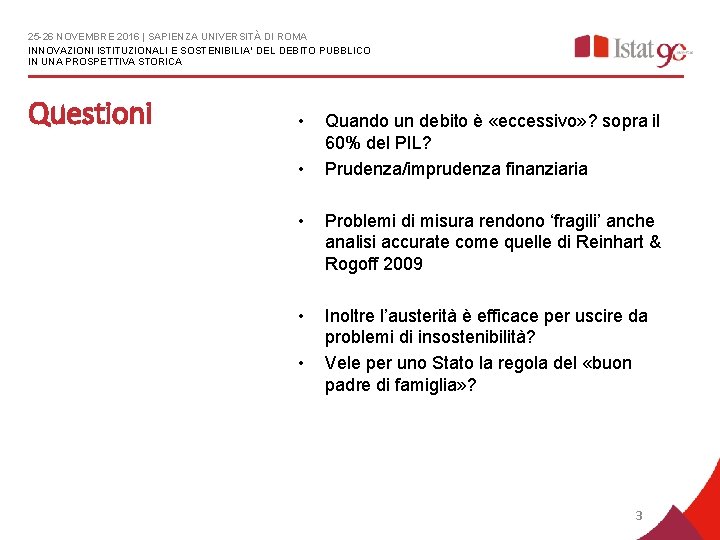 25-26 NOVEMBRE 2016 | SAPIENZA UNIVERSITÀ DI ROMA
INNOVAZIONI ISTITUZIONALI E SOSTENIBILIA' DEL DEBITO PUBBLICO IN UNA PROSPETTIVA STORICA

Istat 90

Questioni

• Quando un debito è «eccessivo»? sopra il 60% del PIL?
• Prudenza/imprudenza finanziaria

• Problemi di misura rendono 'fragili' anche analisi accurate come quelle di Reinhart & Rogoff 2009

• Inoltre l'austerità è efficace per uscire da problemi di insostenibilità?
• Vele per uno Stato la regola del «buon padre di famiglia»?

3